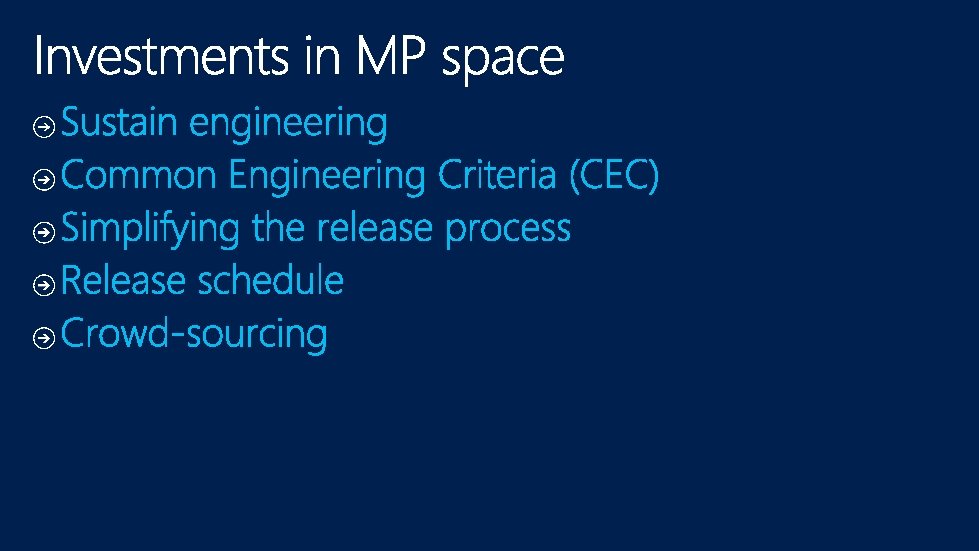 Investments in MP space

Sustain engineering
Common Engineering Criteria (CEC)
Simplifying the release process
Release schedule
Crowd-sourcing